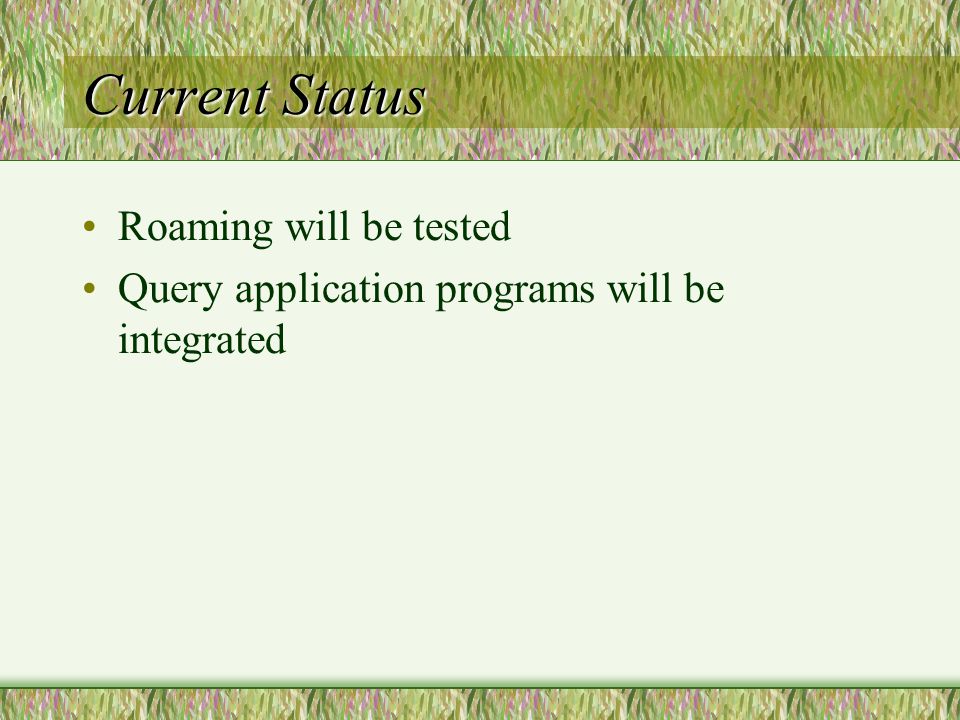 Current Status

• Roaming will be tested
• Query application programs will be integrated